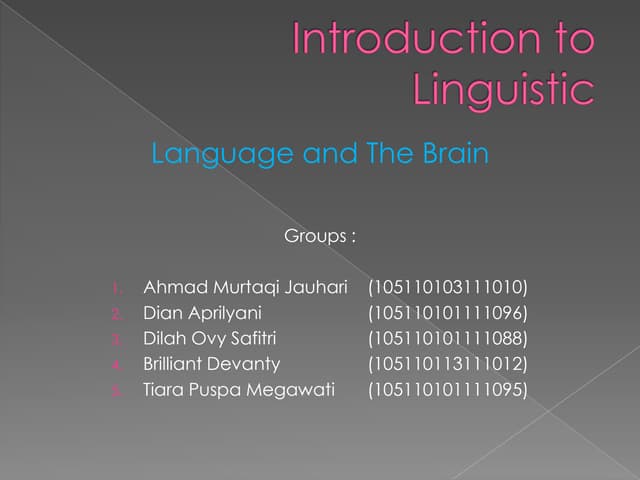 Introduction to Linguistic

Language and The Brain

Groups :

1. Ahmad Murtaqi Jauhari (105110103111010)
2. Dian Aprilyani (105110101111096)
3. Dilah Ovy Safitri (105110101111088)
4. Brilliant Devanty (105110113111012)
5. Tiara Puspa Megawati (105110101111095)